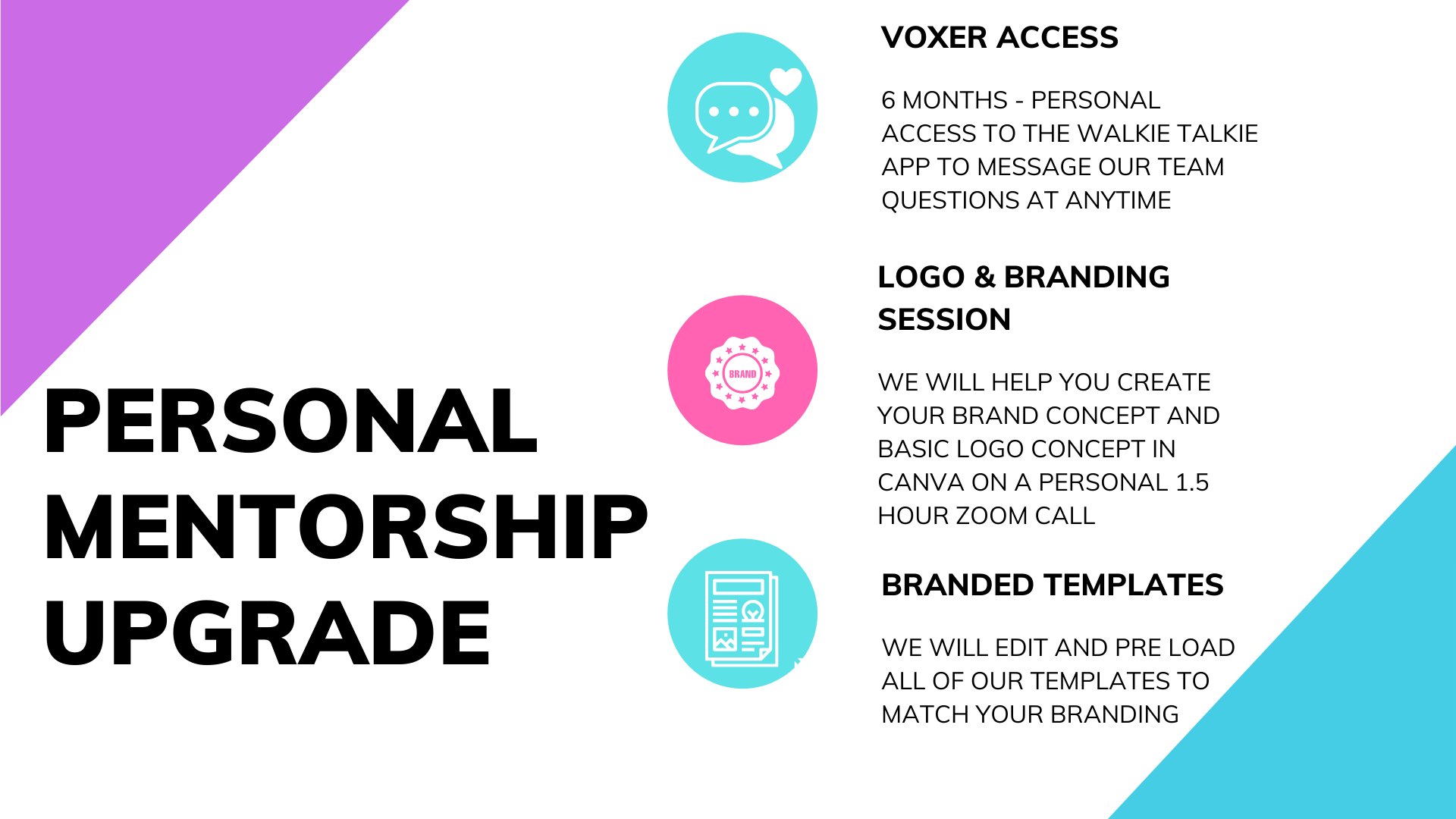 PERSONAL MENTORSHIP UPGRADE

VOXER ACCESS

6 MONTHS - PERSONAL ACCESS TO THE WALKIE TALKIE APP TO MESSAGE OUR TEAM QUESTIONS AT ANYTIME

BRAND

LOGO & BRANDING SESSION

WE WILL HELP YOU CREATE YOUR BRAND CONCEPT AND BASIC LOGO CONCEPT IN CANVA ON A PERSONAL 1.5 HOUR ZOOM CALL

BRANDED TEMPLATES

WE WILL EDIT AND PRE LOAD ALL OF OUR TEMPLATES TO MATCH YOUR BRANDING